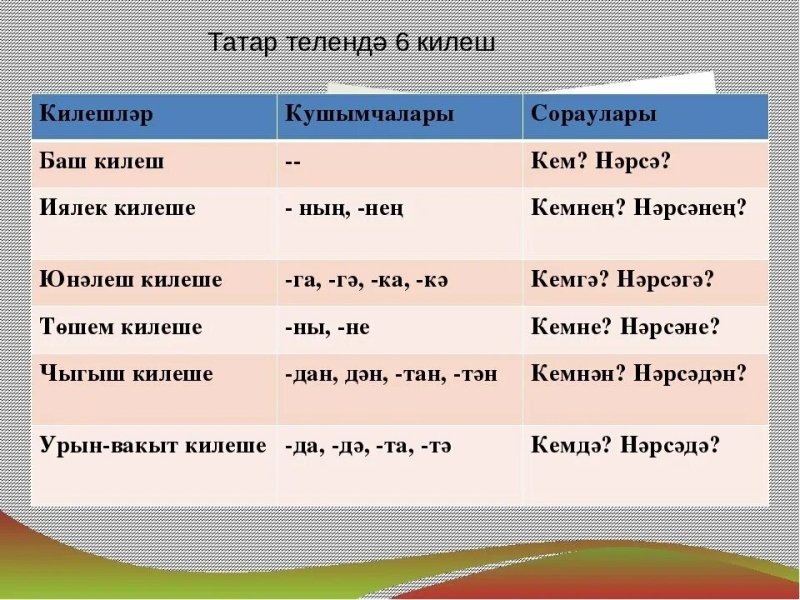 Татар телендә 6 килеш

| Килешләр | Кушымчалары | Сораулары |
|---|---|---|
| Баш килеш | -- | Кем? Нәрсә? |
| Иялек килеше | - ның, -нең | Кемнең? Нәрсәнең? |
| Юнәлеш килеше | -га, -гә, -ка, -кә | Кемгә? Нәрсәгә? |
| Төшем килеше | -ны, -не | Кемне? Нәрсәне? |
| Чыгыш килеше | -дан, дән, -тан, -тән | Кемнән? Нәрсәдән? |
| Урын-вакыт килеше | -да, -дә, -та, -тә | Кемдә? Нәрсәдә? |